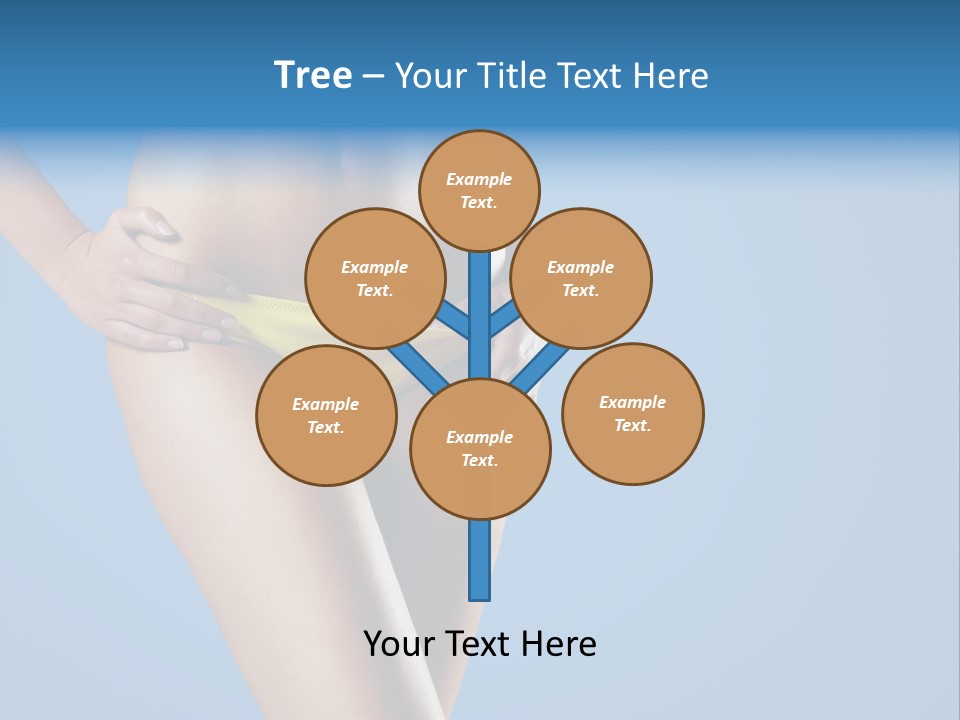 Tree – Your Title Text Here

Example Text.

Example Text.

Example Text.

Example Text.

Example Text.

Example Text.

Your Text Here